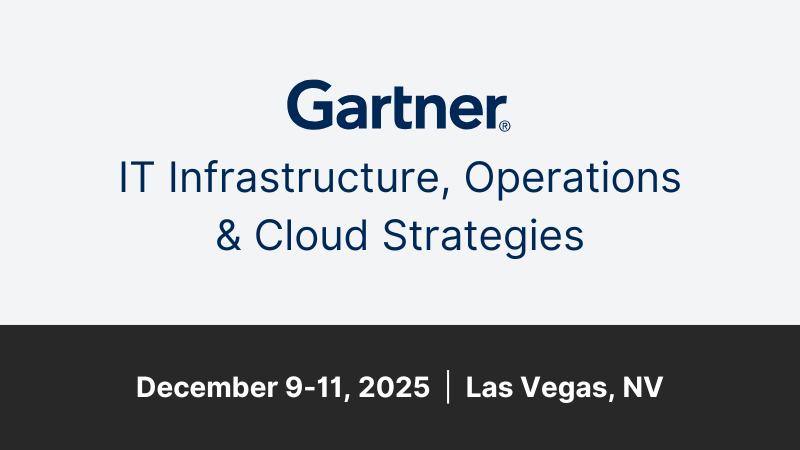 Gartner®

IT Infrastructure, Operations & Cloud Strategies

December 9-11, 2025 | Las Vegas, NV